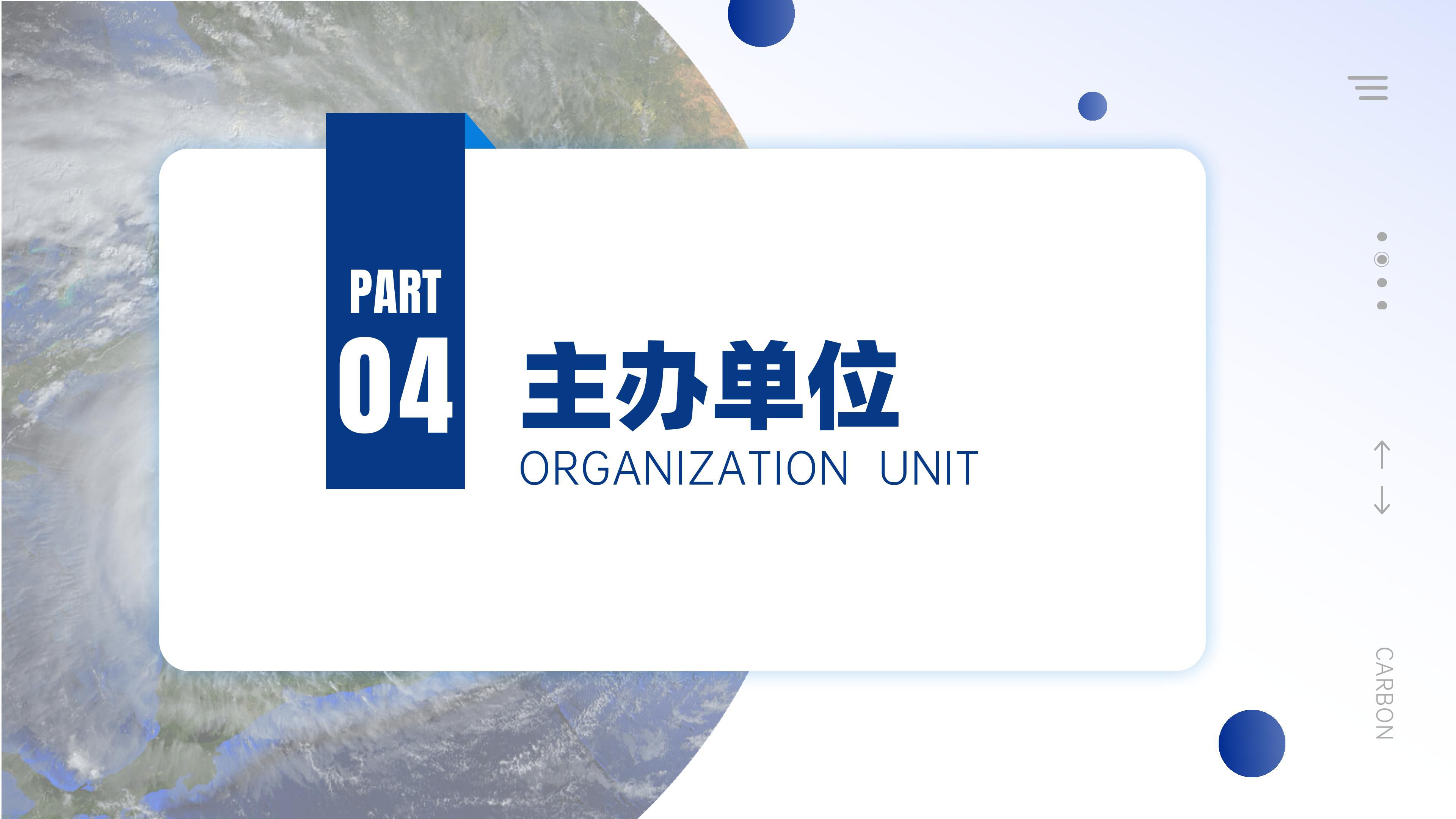 PART
04
主办单位
ORGANIZATION UNIT

CARBON